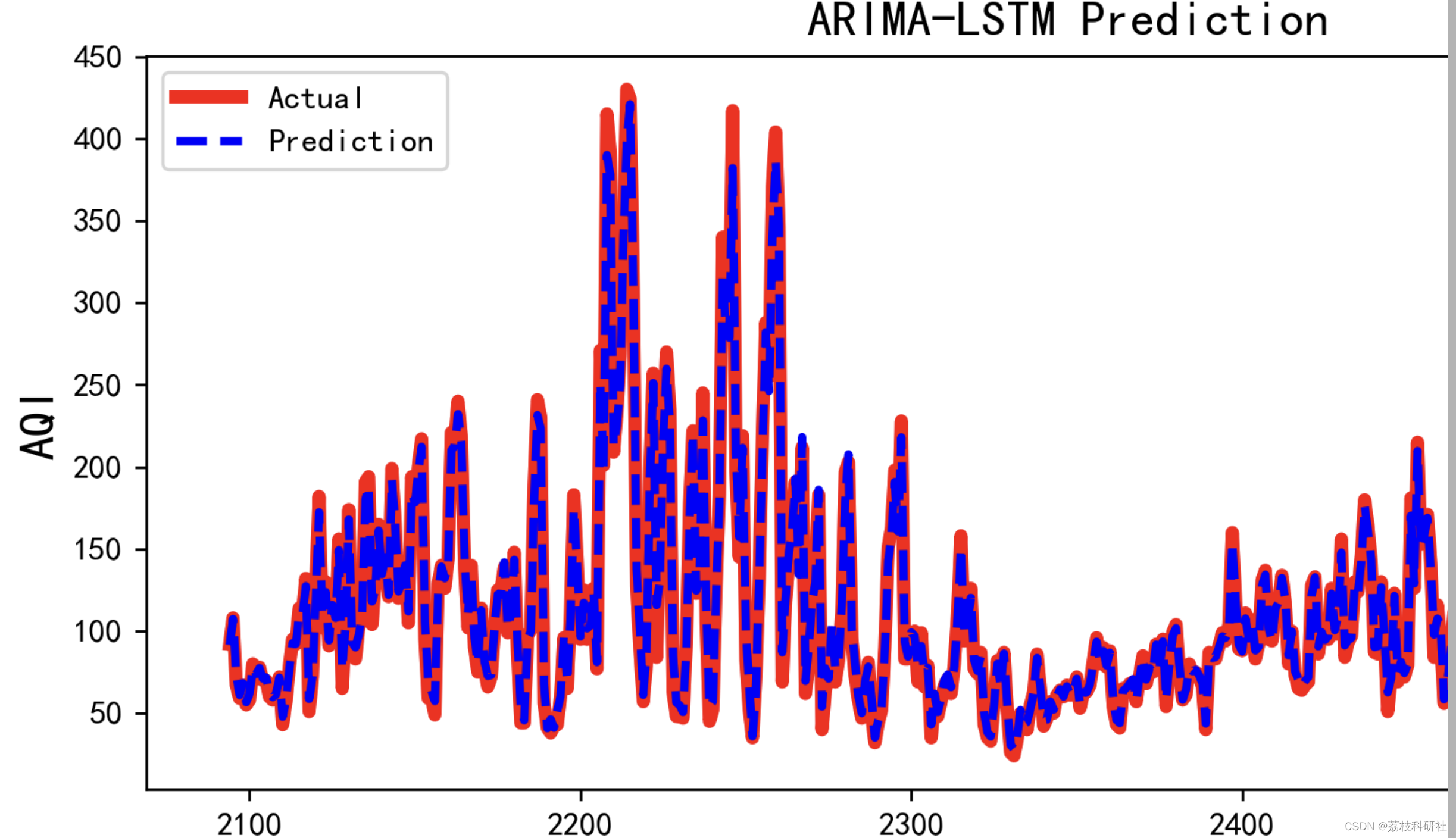 ARIMA-LSTM Prediction

Actual
Prediction

AQI

450
400
350
300
250
200
150
100
50

2100
2200
2300
2400

CSDN @荔枝科研社